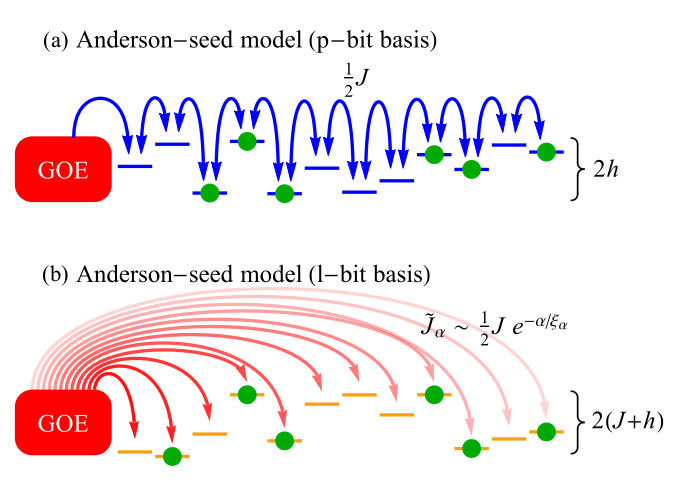 (a) Anderson−seed model (p−bit basis)

$\frac{1}{2}J$

GOE

$2h$

(b) Anderson−seed model (l−bit basis)

$\tilde{J}_\alpha \sim \frac{1}{2}J\ e^{-\alpha/\xi_\alpha}$

GOE

$2(J+h)$